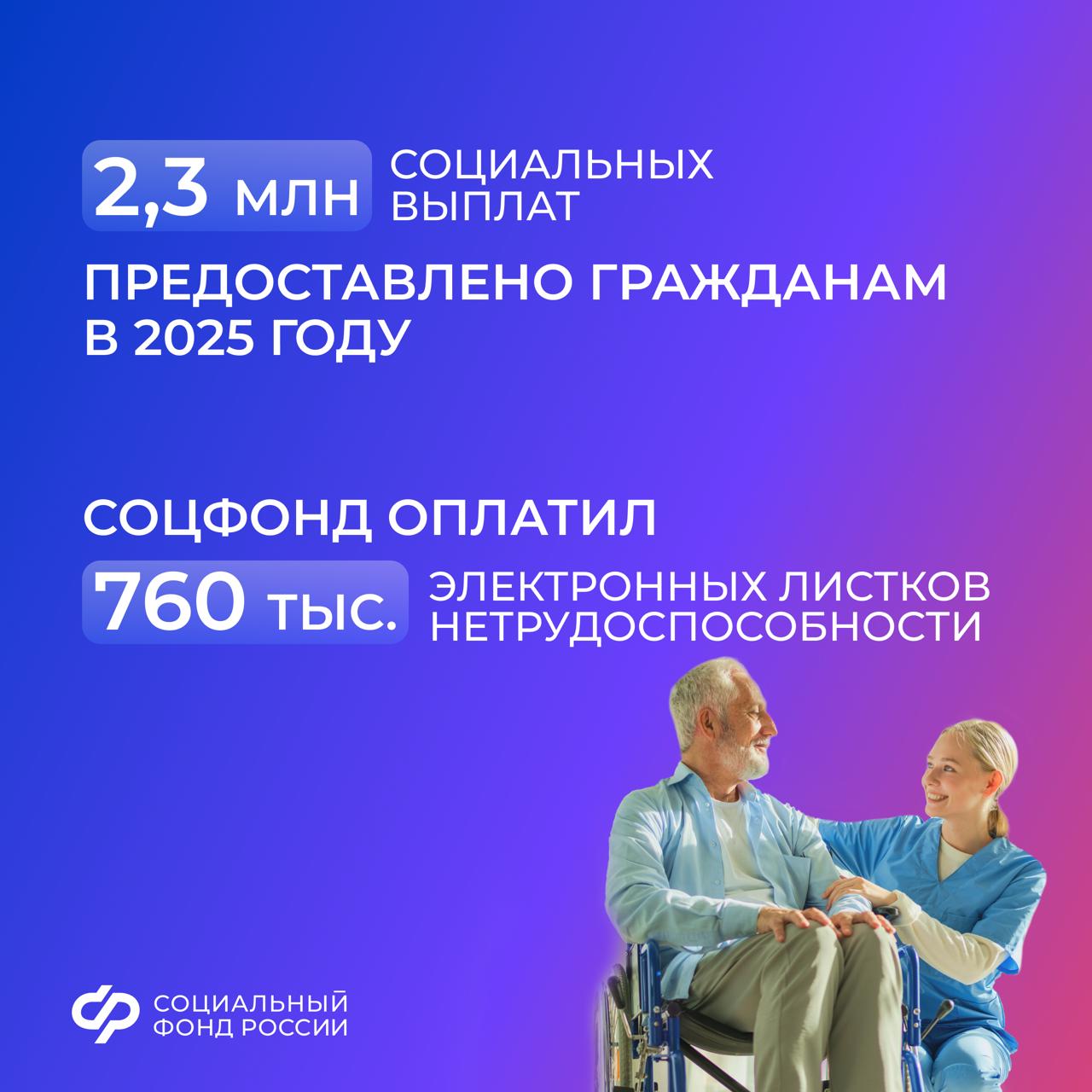 2,3 млн СОЦИАЛЬНЫХ ВЫПЛАТ

ПРЕДОСТАВЛЕНО ГРАЖДАНАМ В 2025 ГОДУ

СОЦФОНД ОПЛАТИЛ

760 тыс. ЭЛЕКТРОННЫХ ЛИСТКОВ НЕТРУДОСПОСОБНОСТИ

СОЦИАЛЬНЫЙ ФОНД РОССИИ